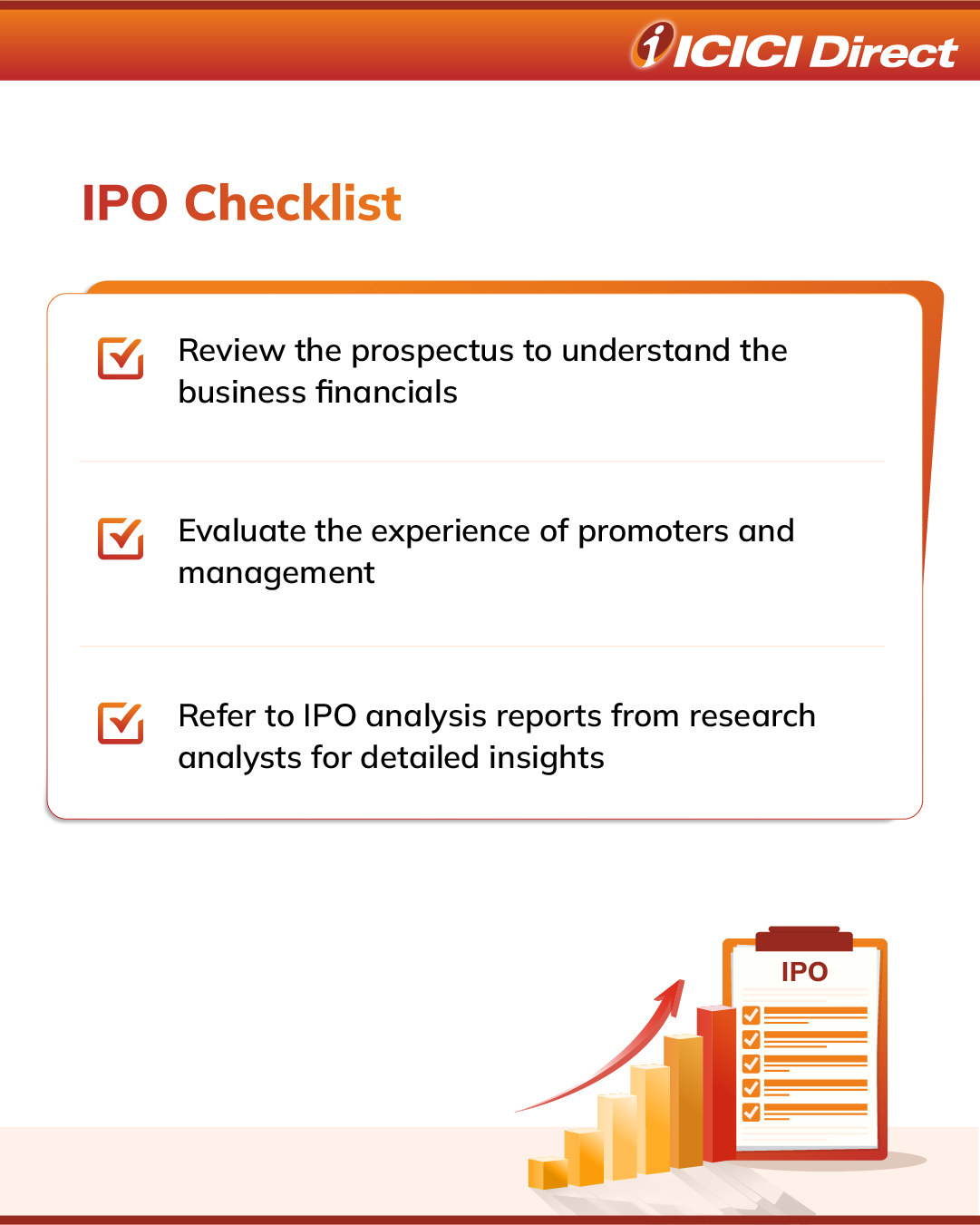 ICICI Direct

IPO Checklist

Review the prospectus to understand the business financials

Evaluate the experience of promoters and management

Refer to IPO analysis reports from research analysts for detailed insights

IPO